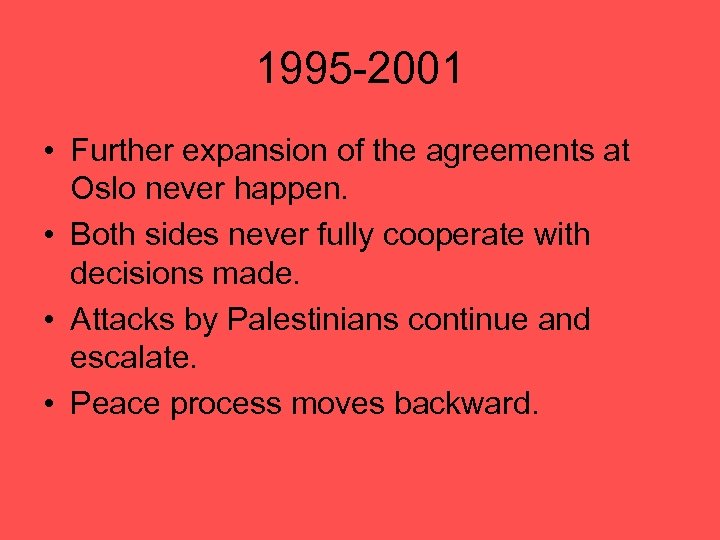 1995-2001

• Further expansion of the agreements at Oslo never happen.
• Both sides never fully cooperate with decisions made.
• Attacks by Palestinians continue and escalate.
• Peace process moves backward.